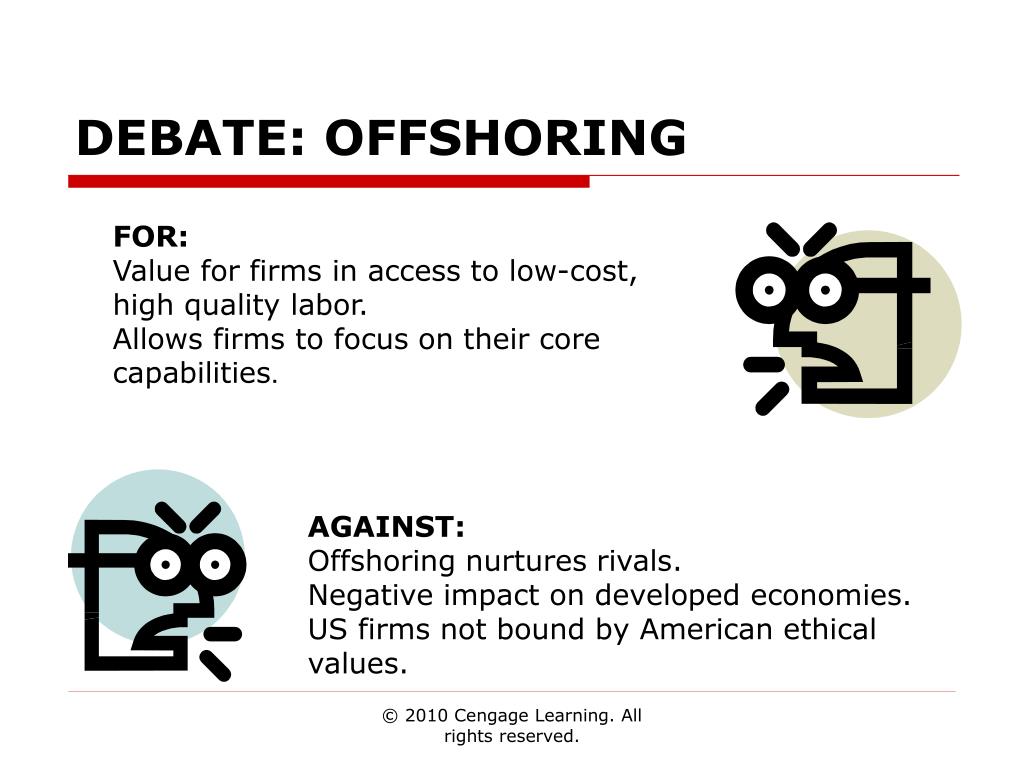 DEBATE: OFFSHORING

FOR:
Value for firms in access to low-cost, high quality labor.
Allows firms to focus on their core capabilities.

AGAINST:
Offshoring nurtures rivals.
Negative impact on developed economies.
US firms not bound by American ethical values.

© 2010 Cengage Learning. All rights reserved.